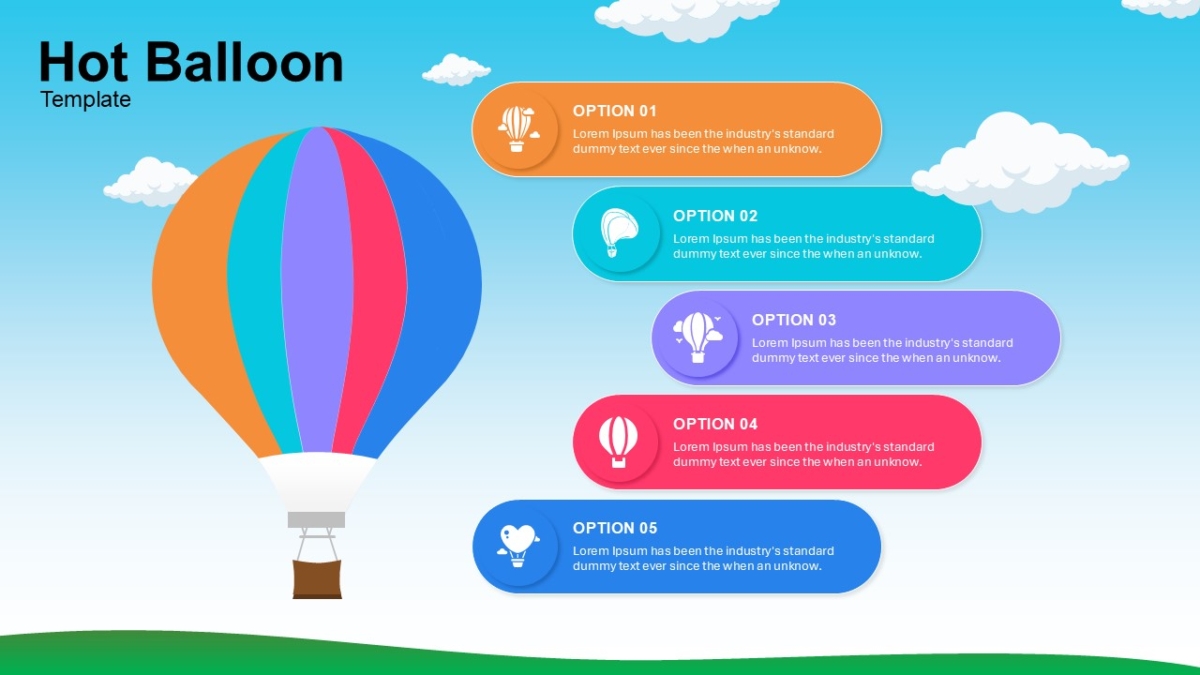 Hot Balloon
Template

OPTION 01
Lorem Ipsum has been the industry's standard dummy text ever since the when an unknow.

OPTION 02
Lorem Ipsum has been the industry's standard dummy text ever since the when an unknow.

OPTION 03
Lorem Ipsum has been the industry's standard dummy text ever since the when an unknow.

OPTION 04
Lorem Ipsum has been the industry's standard dummy text ever since the when an unknow.

OPTION 05
Lorem Ipsum has been the industry's standard dummy text ever since the when an unknow.